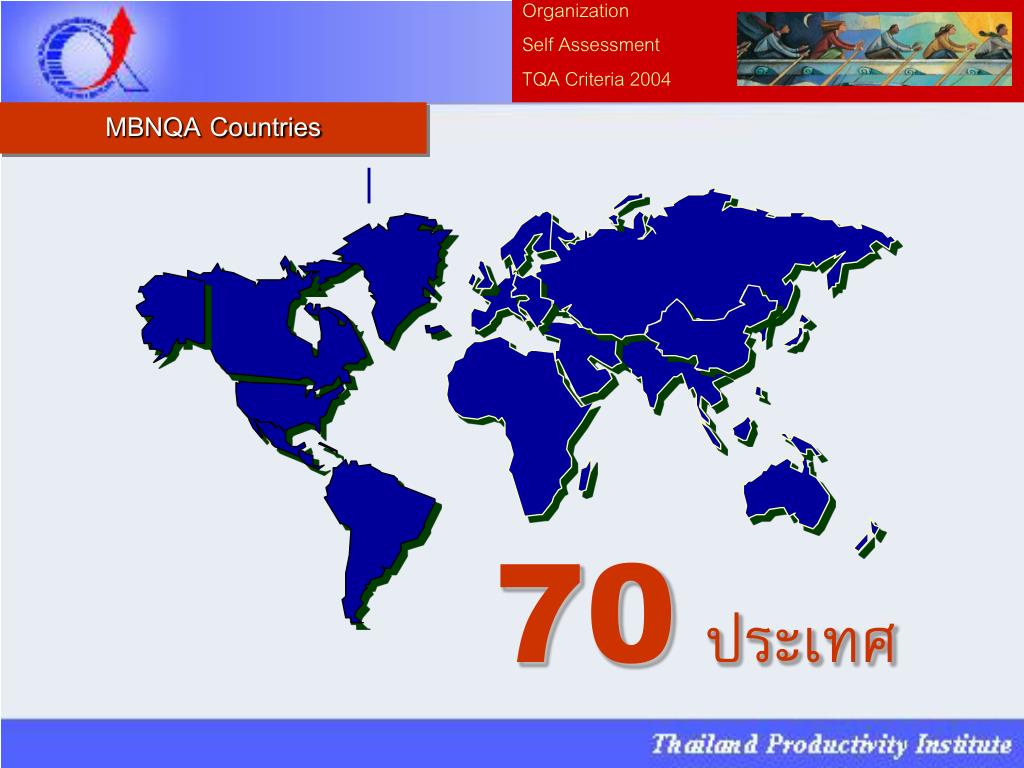 Organization
Self Assessment
TQA Criteria 2004

MBNQA Countries

70 ประเทศ

Thailand Productivity Institute